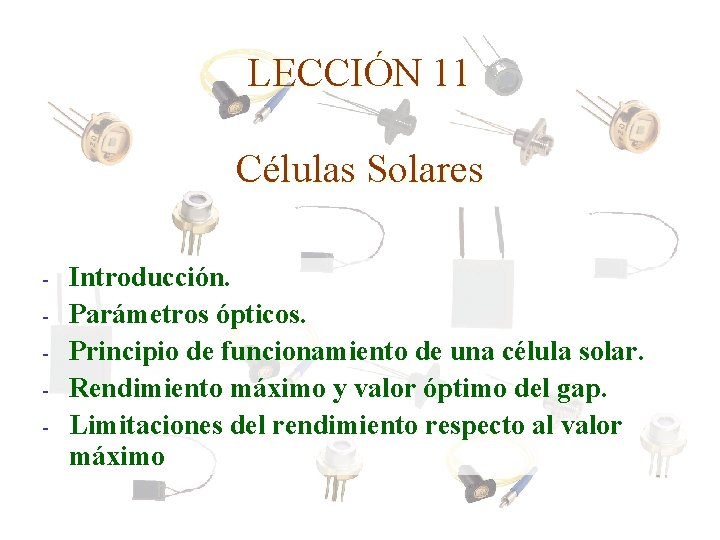 LECCIÓN 11

Células Solares

- Introducción.
- Parámetros ópticos.
- Principio de funcionamiento de una célula solar.
- Rendimiento máximo y valor óptimo del gap.
- Limitaciones del rendimiento respecto al valor máximo